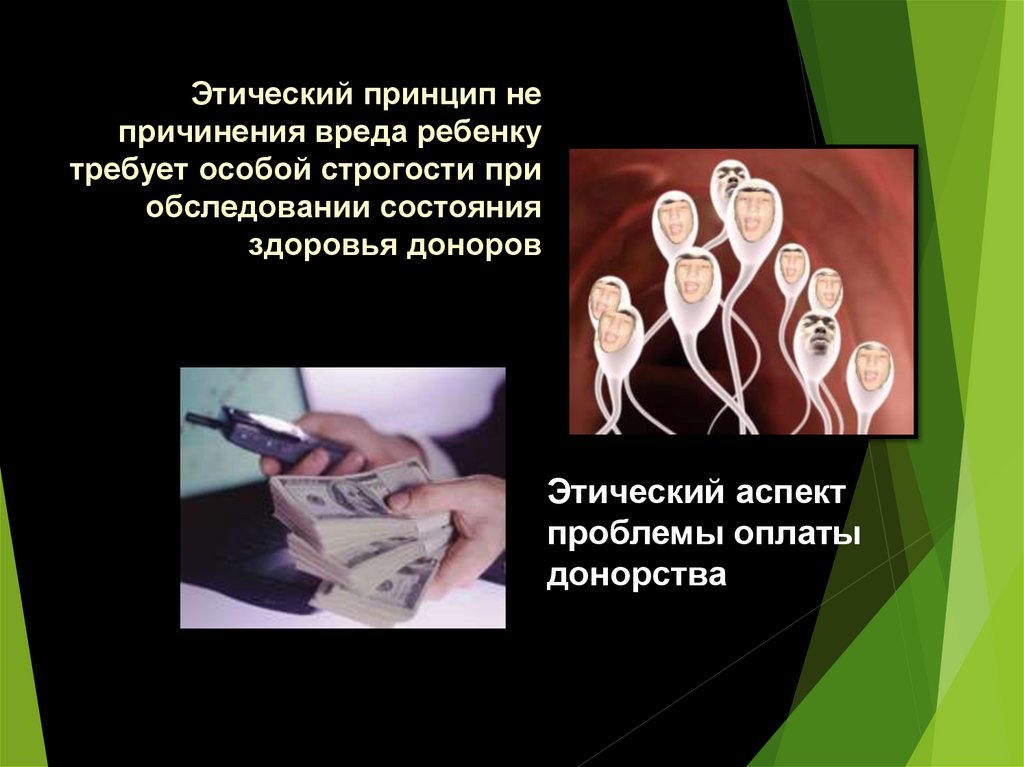 Этический принцип не причинения вреда ребенку требует особой строгости при обследовании состояния здоровья доноров

Этический аспект проблемы оплаты донорства